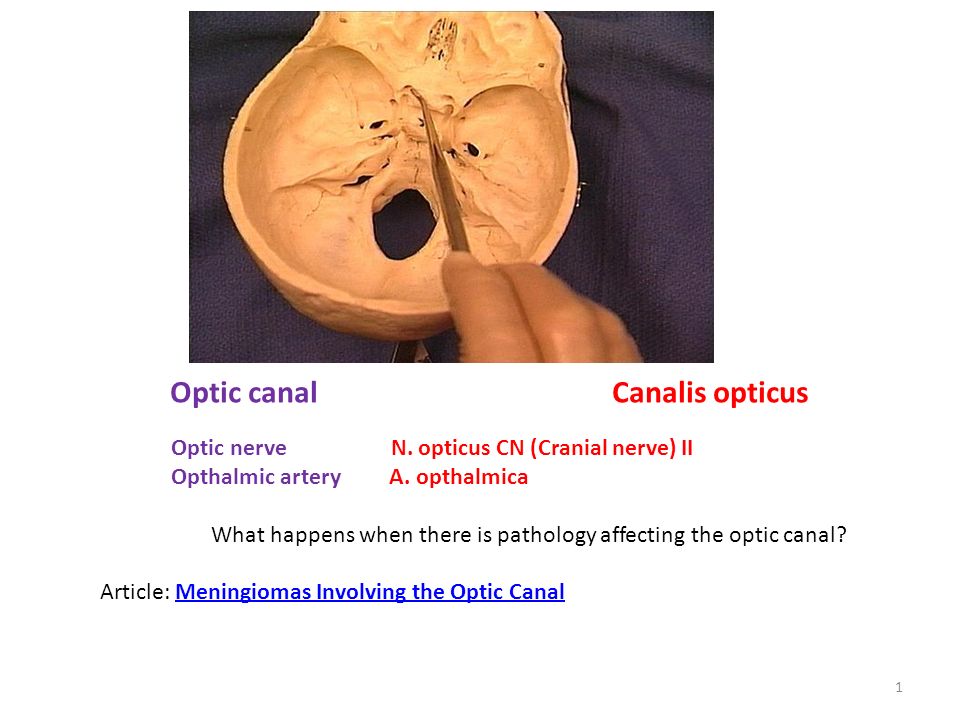 Optic canal

Canalis opticus

Optic nerve N. opticus CN (Cranial nerve) II
Opthalmic artery A. opthalmica

What happens when there is pathology affecting the optic canal?

Article: Meningiomas Involving the Optic Canal

1